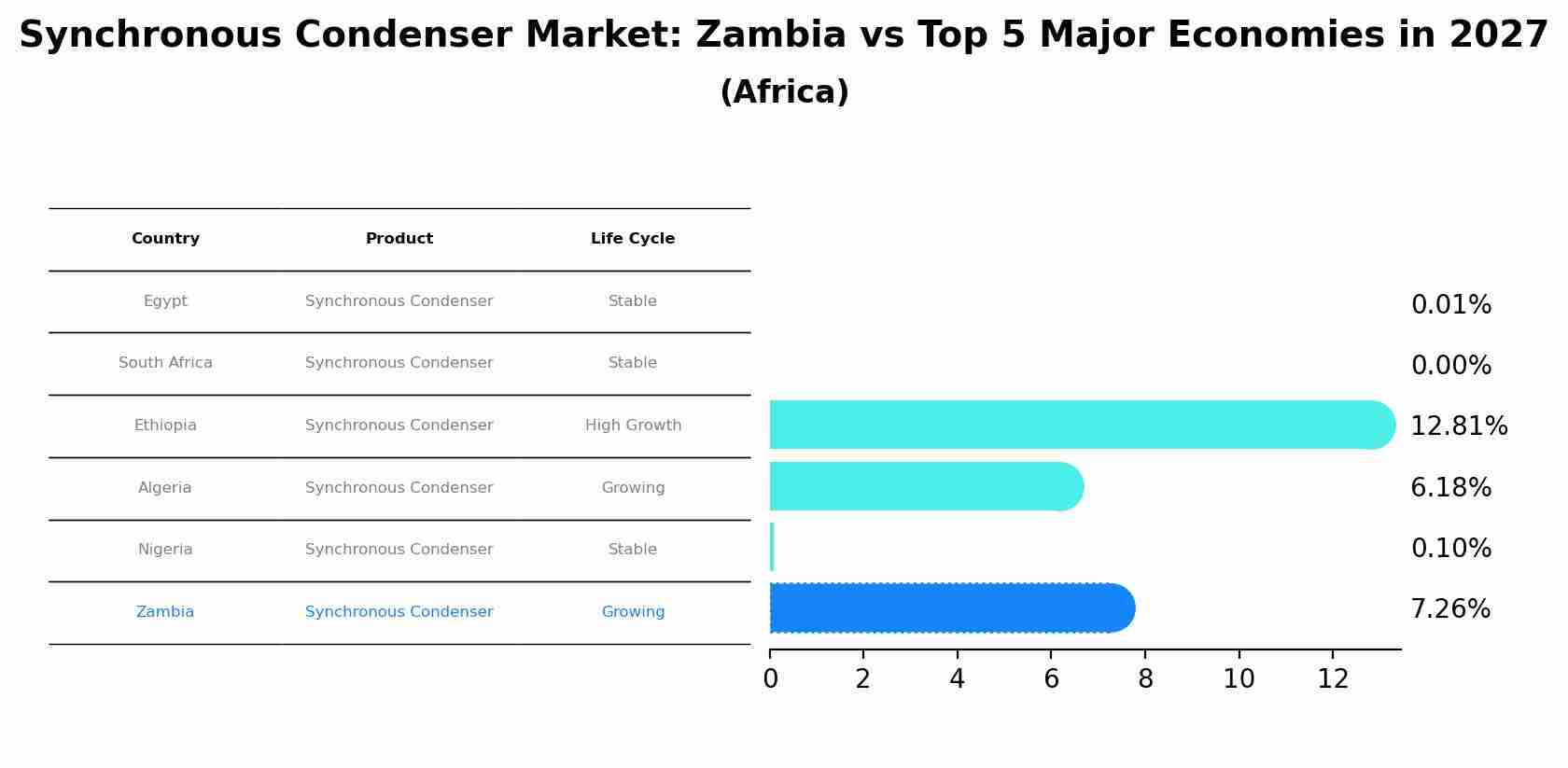 Synchronous Condenser Market: Zambia vs Top 5 Major Economies in 2027
(Africa)

| Country | Product | Life Cycle |
|---|---|---|
| Egypt | Synchronous Condenser | Stable |
| South Africa | Synchronous Condenser | Stable |
| Ethiopia | Synchronous Condenser | High Growth |
| Algeria | Synchronous Condenser | Growing |
| Nigeria | Synchronous Condenser | Stable |
| Zambia | Synchronous Condenser | Growing |

0.01%
0.00%
12.81%
6.18%
0.10%
7.26%

0 2 4 6 8 10 12